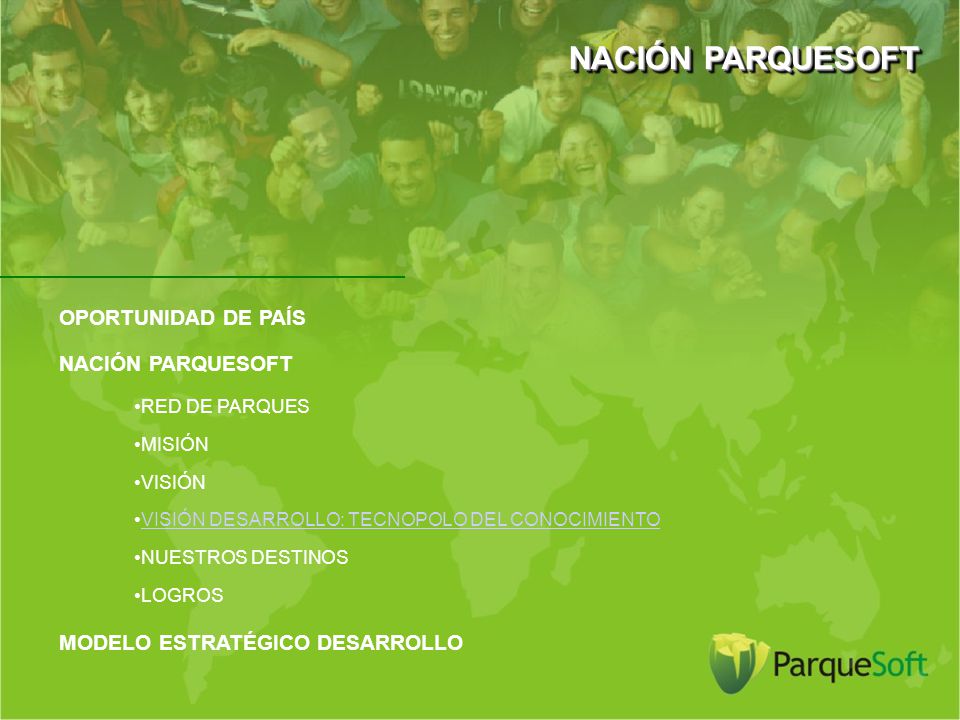 NACIÓN PARQUESOFT

LONDON

OPORTUNIDAD DE PAÍS

NACIÓN PARQUESOFT

•RED DE PARQUES

•MISIÓN

•VISIÓN

•VISIÓN DESARROLLO: TECNOPOLO DEL CONOCIMIENTO

•NUESTROS DESTINOS

•LOGROS

MODELO ESTRATÉGICO DESARROLLO

ParqueSoft